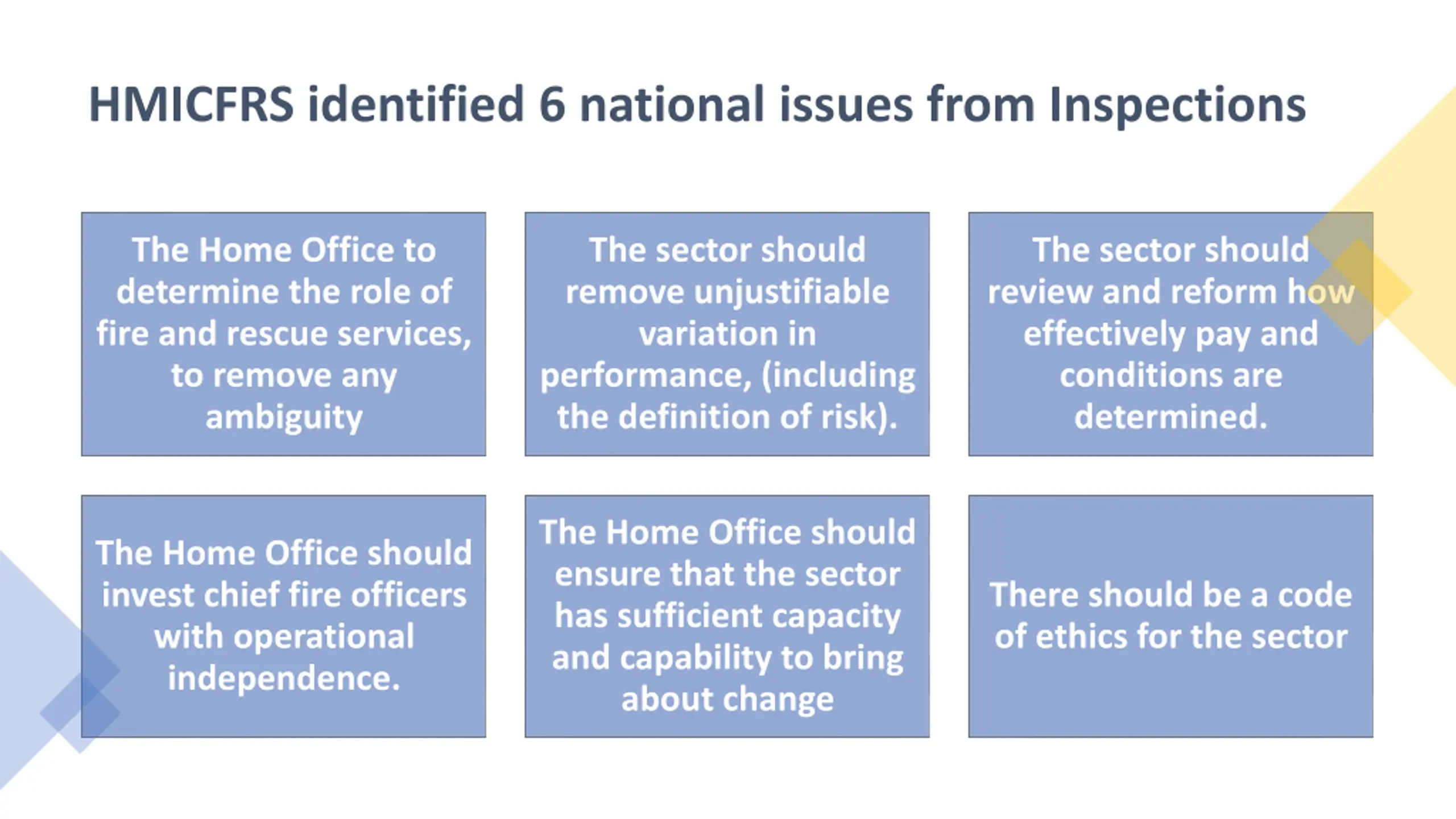 HMICFRS identified 6 national issues from Inspections

The Home Office to determine the role of fire and rescue services, to remove any ambiguity

The sector should remove unjustifiable variation in performance, (including the definition of risk).

The sector should review and reform how effectively pay and conditions are determined.

The Home Office should invest chief fire officers with operational independence.

The Home Office should ensure that the sector has sufficient capacity and capability to bring about change

There should be a code of ethics for the sector